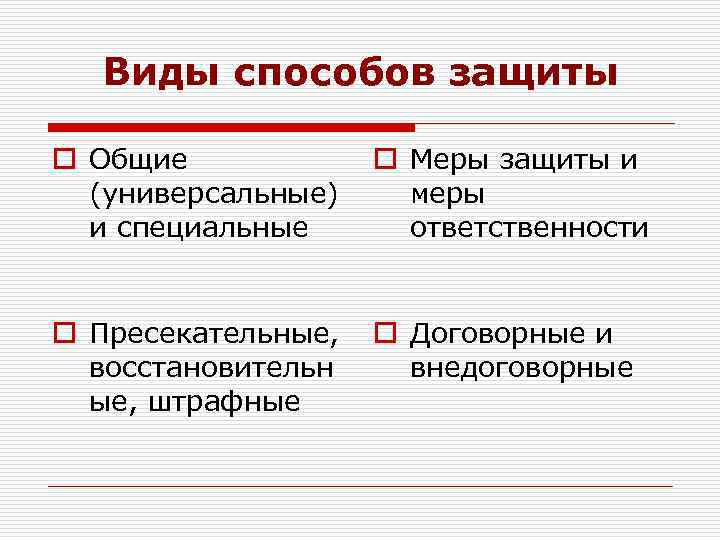 Виды способов защиты

Общие (универсальные) и специальные

Пресекательные, восстановительные, штрафные

Меры защиты и меры ответственности

Договорные и внедоговорные